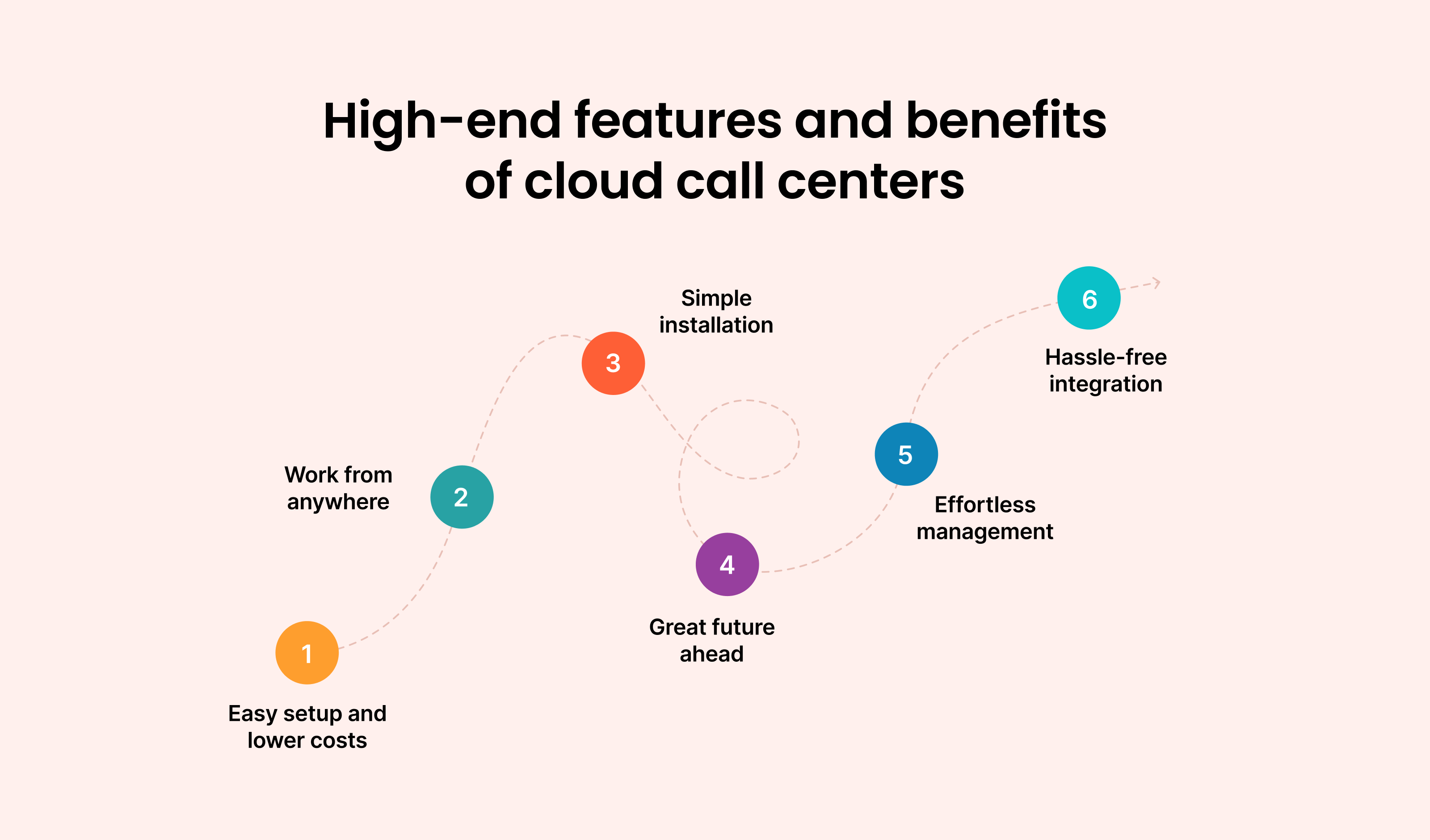 High-end features and benefits of cloud call centers

1
Easy setup and lower costs

2
Work from anywhere

3
Simple installation

4
Great future ahead

5
Effortless management

6
Hassle-free integration